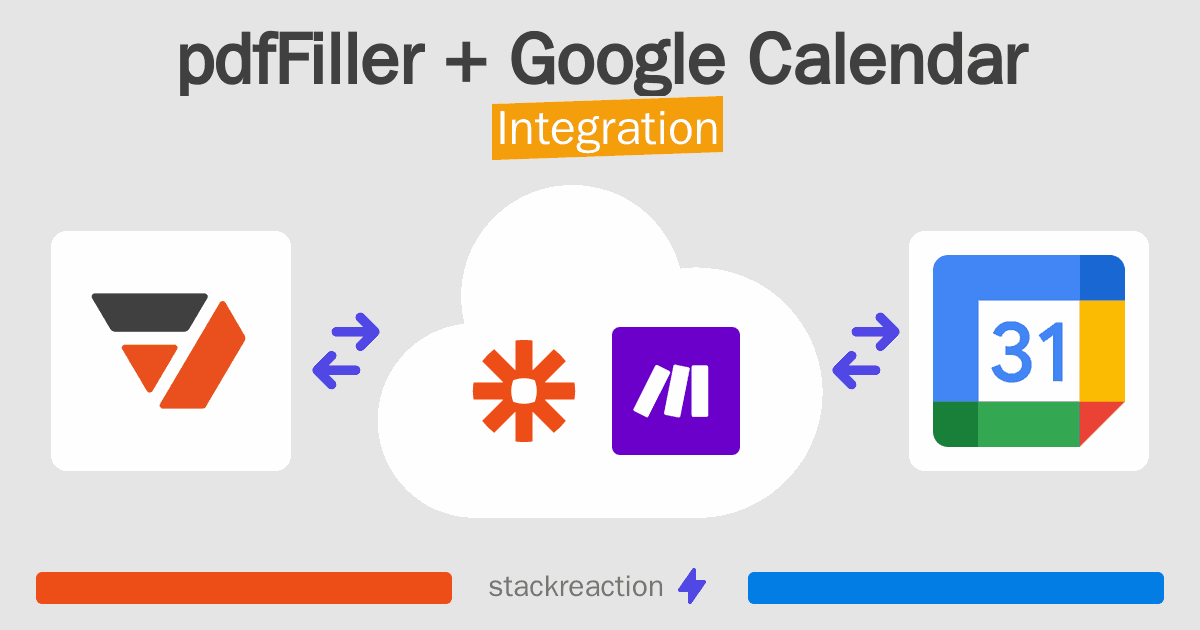 pdfFiller + Google Calendar
Integration

31

stackreaction